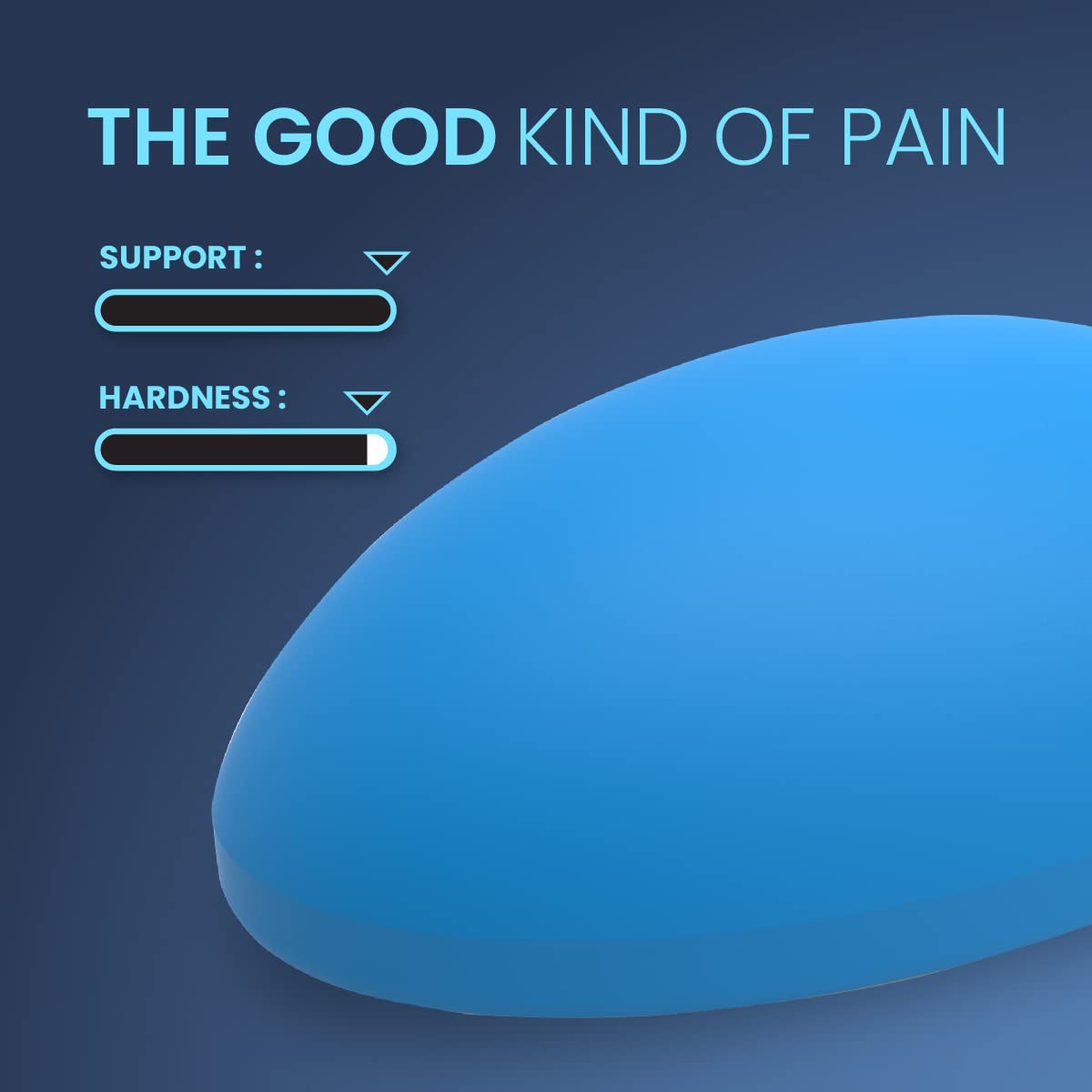 THE GOOD KIND OF PAIN

SUPPORT :

HARDNESS :